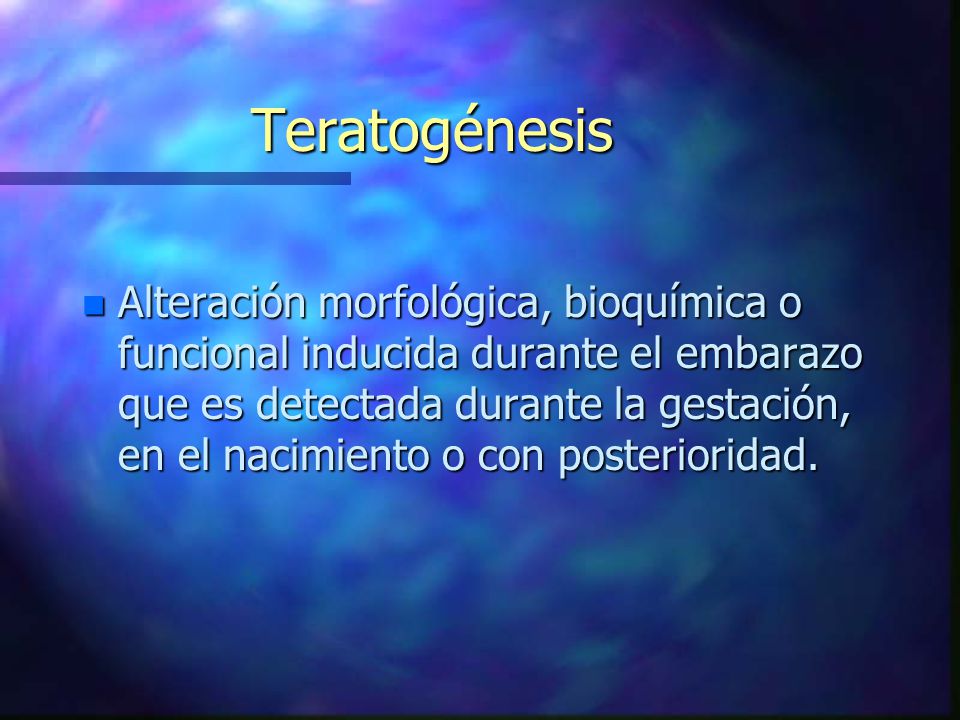 Teratogénesis

Alteración morfológica, bioquímica o funcional inducida durante el embarazo que es detectada durante la gestación, en el nacimiento o con posterioridad.